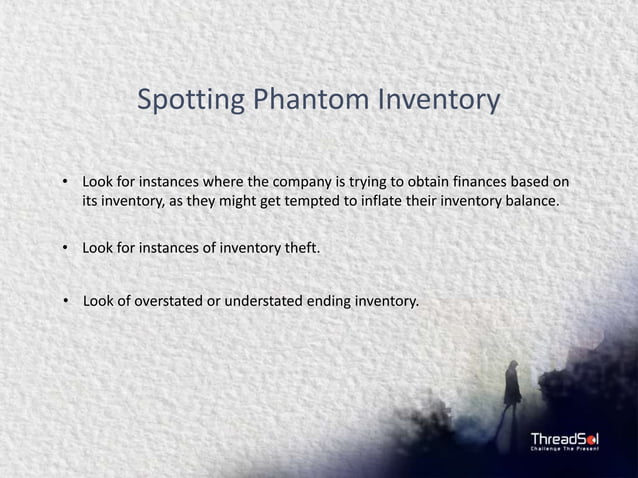 Spotting Phantom Inventory

• Look for instances where the company is trying to obtain finances based on its inventory, as they might get tempted to inflate their inventory balance.

• Look for instances of inventory theft.

• Look of overstated or understated ending inventory.

ThreadSol
Challenge The Present